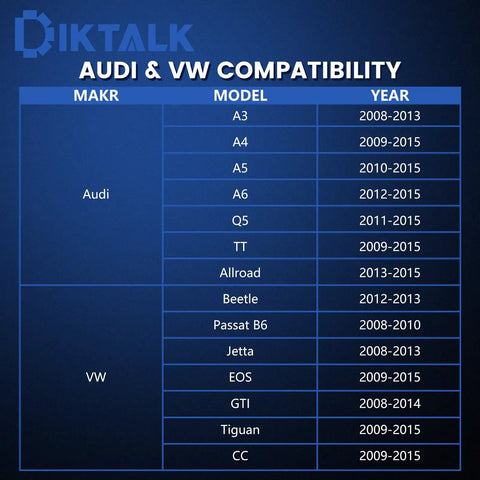 DIKTALK

AUDI & VW COMPATIBILITY

| MAKR | MODEL | YEAR |
|---|---|---|
| Audi | A3 | 2008-2013 |
| | A4 | 2009-2015 |
| | A5 | 2010-2015 |
| | A6 | 2012-2015 |
| | Q5 | 2011-2015 |
| | TT | 2009-2015 |
| | Allroad | 2013-2015 |
| VW | Beetle | 2012-2013 |
| | Passat B6 | 2008-2010 |
| | Jetta | 2008-2013 |
| | EOS | 2009-2015 |
| | GTI | 2008-2014 |
| | Tiguan | 2009-2015 |
| | CC | 2009-2015 |